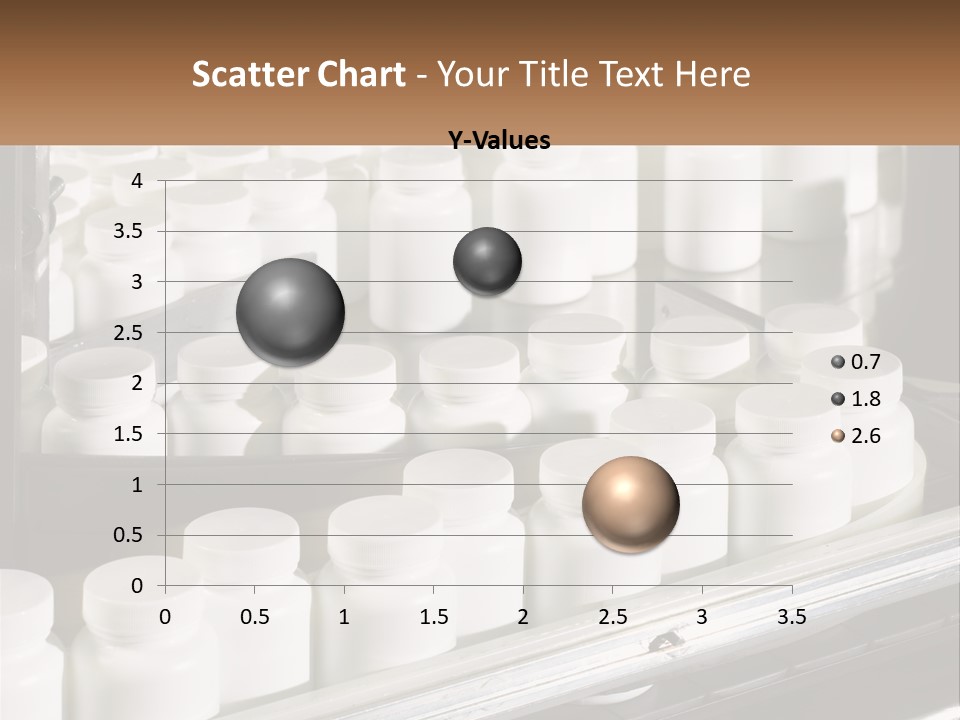 Scatter Chart - Your Title Text Here

Y-Values

4
3.5
3
2.5
2
1.5
1
0.5
0

0 0.5 1 1.5 2 2.5 3 3.5

0.7
1.8
2.6